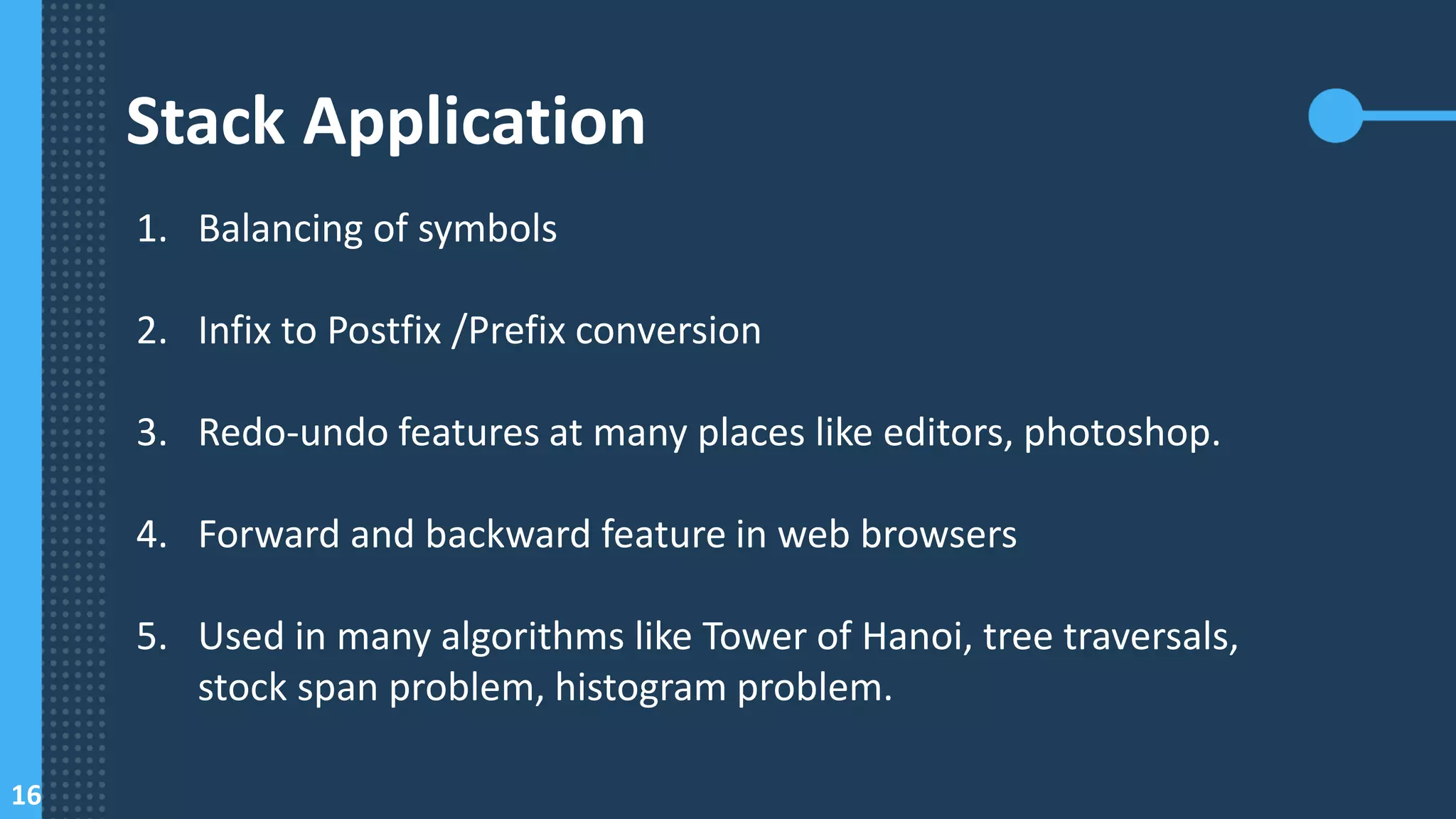 Stack Application

1. Balancing of symbols

2. Infix to Postfix /Prefix conversion

3. Redo-undo features at many places like editors, photoshop.

4. Forward and backward feature in web browsers

5. Used in many algorithms like Tower of Hanoi, tree traversals, stock span problem, histogram problem.

16